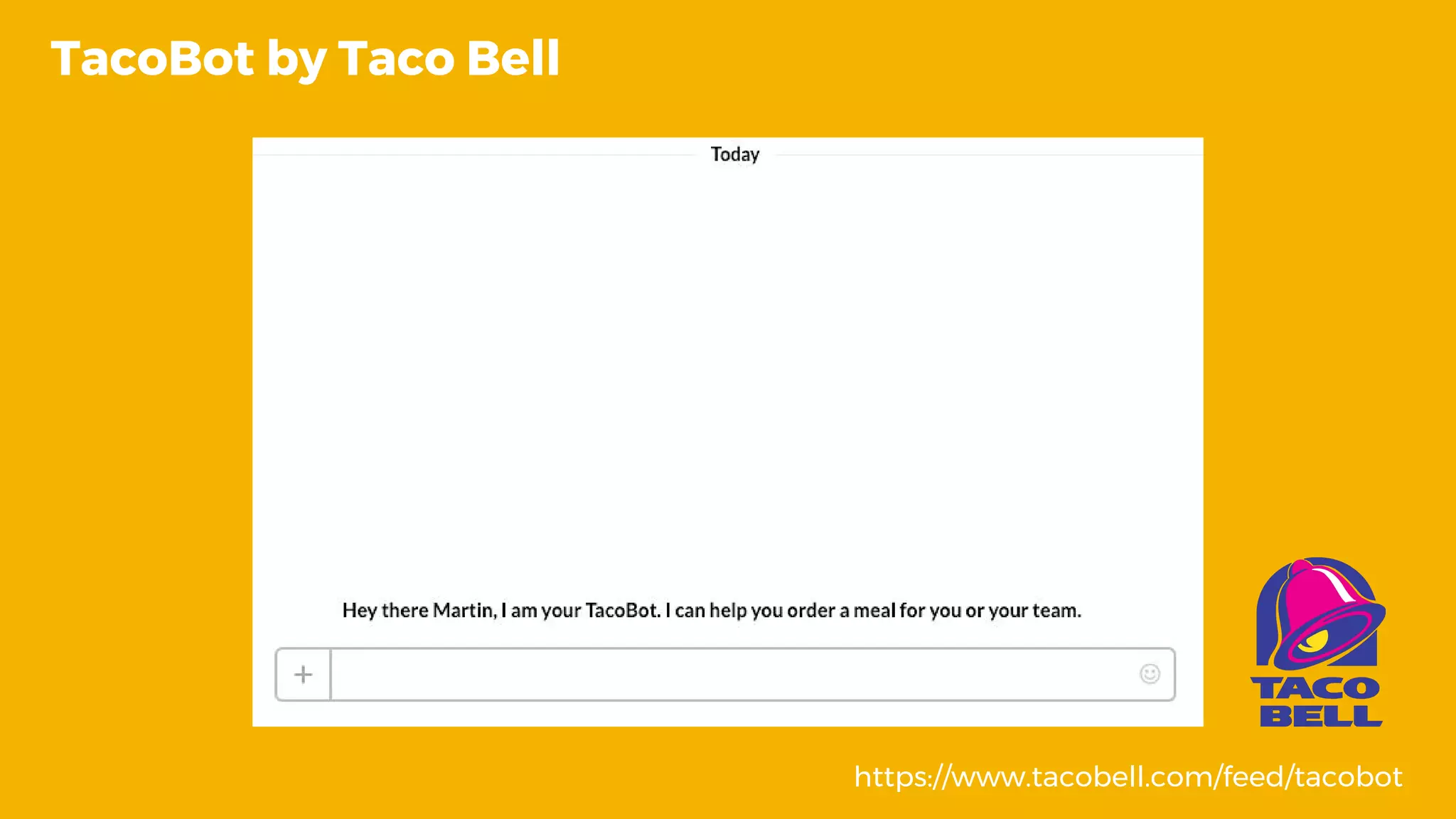 TacoBot by Taco Bell

Today

Hey there Martin, I am your TacoBot. I can help you order a meal for you or your team.

+

TACO BELL

https://www.tacobell.com/feed/tacobot